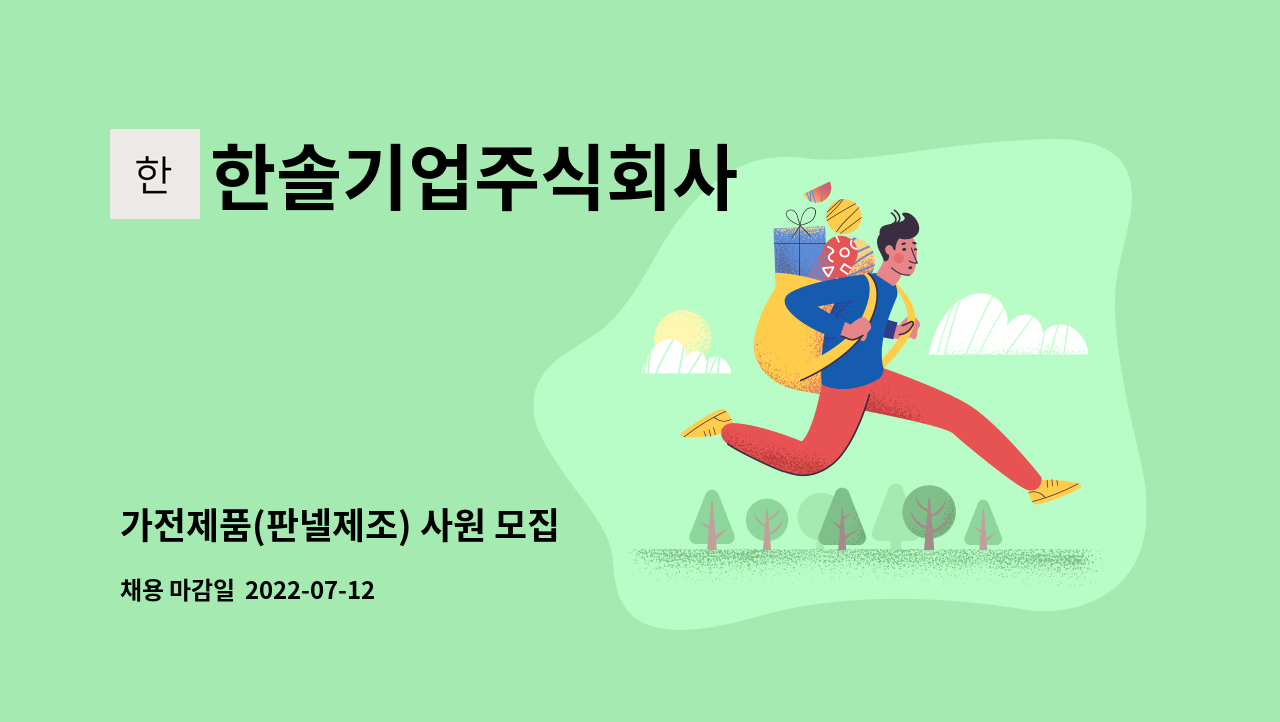 한 한솔기업주식회사

가전제품(판넬제조) 사원 모집

채용 마감일 2022-07-12